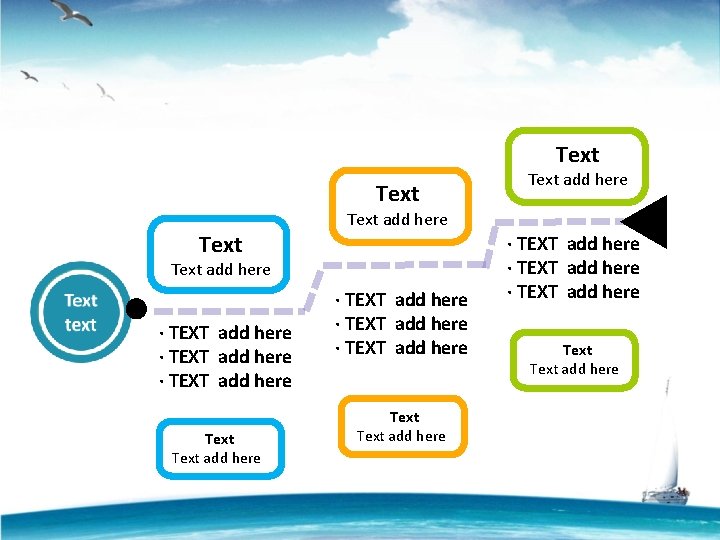 Text
text

Text
Text add here

· TEXT add here
· TEXT add here
· TEXT add here

Text
Text add here

Text
Text add here

· TEXT add here
· TEXT add here
· TEXT add here

Text
Text add here

Text
Text add here

· TEXT add here
· TEXT add here
· TEXT add here

Text
Text add here